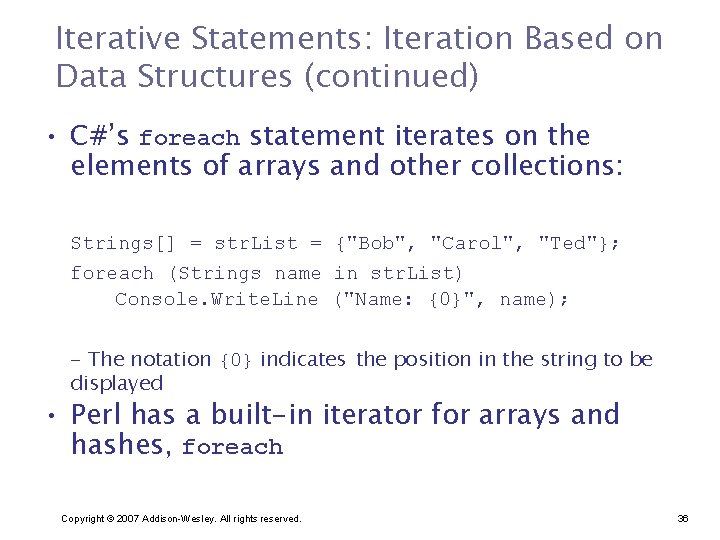 Iterative Statements: Iteration Based on Data Structures (continued)

• C#'s foreach statement iterates on the elements of arrays and other collections:

Strings[] = strList = {"Bob", "Carol", "Ted"};
foreach (Strings name in strList)
    Console.WriteLine ("Name: {0}", name);

– The notation {0} indicates the position in the string to be displayed

• Perl has a built-in iterator for arrays and hashes, foreach

Copyright © 2007 Addison-Wesley. All rights reserved.

36